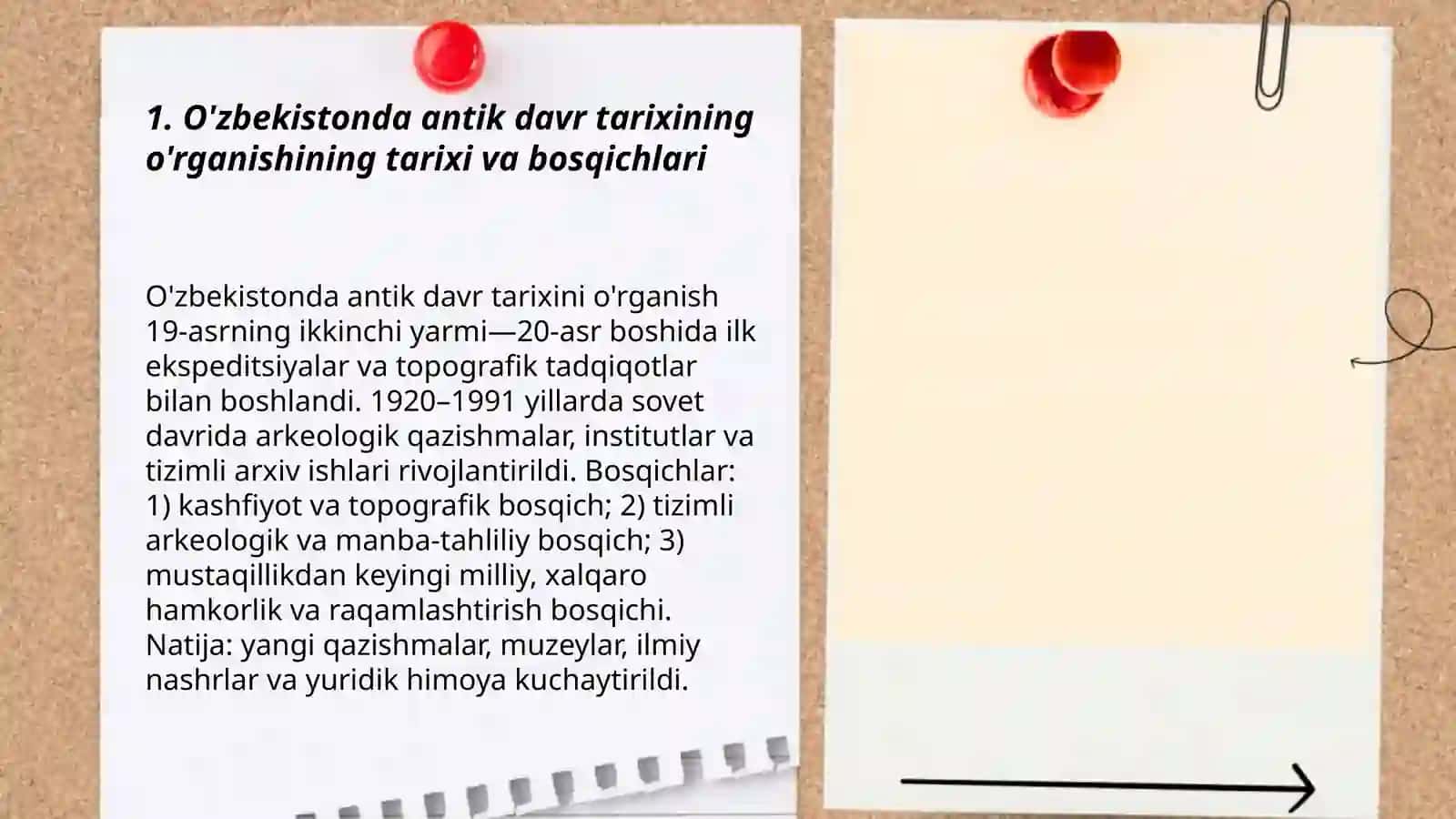 1. O'zbekistonda antik davr tarixining o'rganishining tarixi va bosqichlari

O'zbekistonda antik davr tarixini o'rganish 19-asrning ikkinchi yarmi—20-asr boshida ilk ekspeditsiyalar va topografik tadqiqotlar bilan boshlandi. 1920–1991 yillarda sovet davrida arkeologik qazishmalar, institutlar va tizimli arxiv ishlari rivojlantirildi. Bosqichlar: 1) kashfiyot va topografik bosqich; 2) tizimli arkeologik va manba-tahliliy bosqich; 3) mustaqillikdan keyingi milliy, xalqaro hamkorlik va raqamlashtirish bosqichi. Natija: yangi qazishmalar, muzeylar, ilmiy nashrlar va yuridik himoya kuchaytirildi.